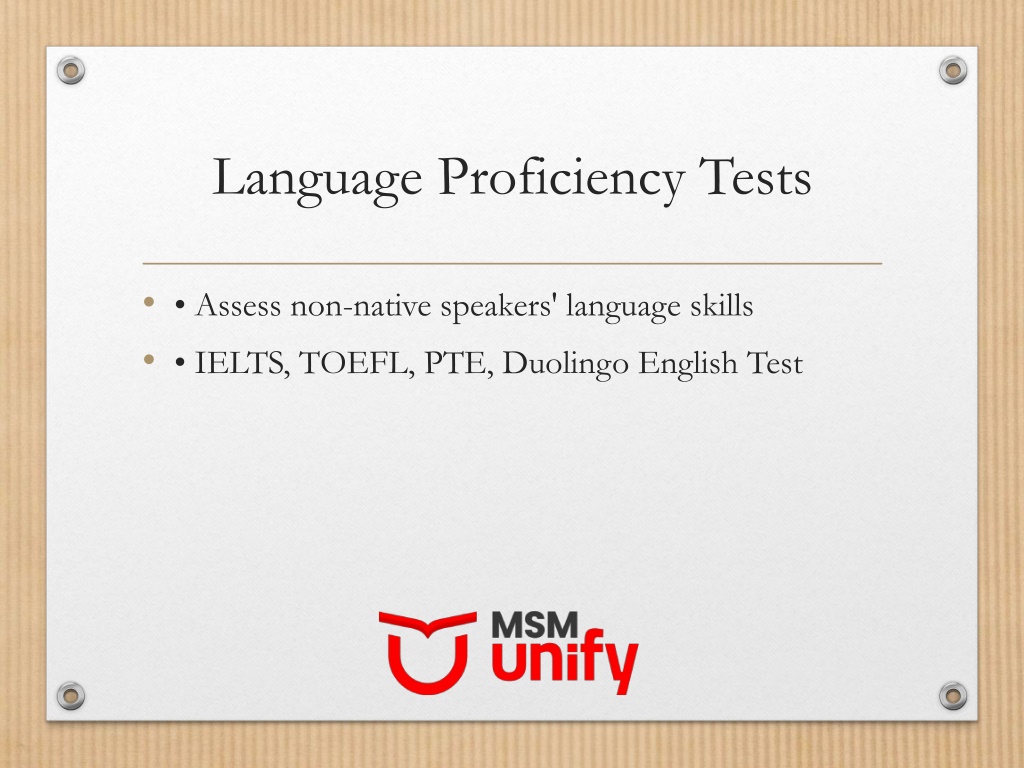 Language Proficiency Tests

• • Assess non-native speakers' language skills
• • IELTS, TOEFL, PTE, Duolingo English Test

MSM unify